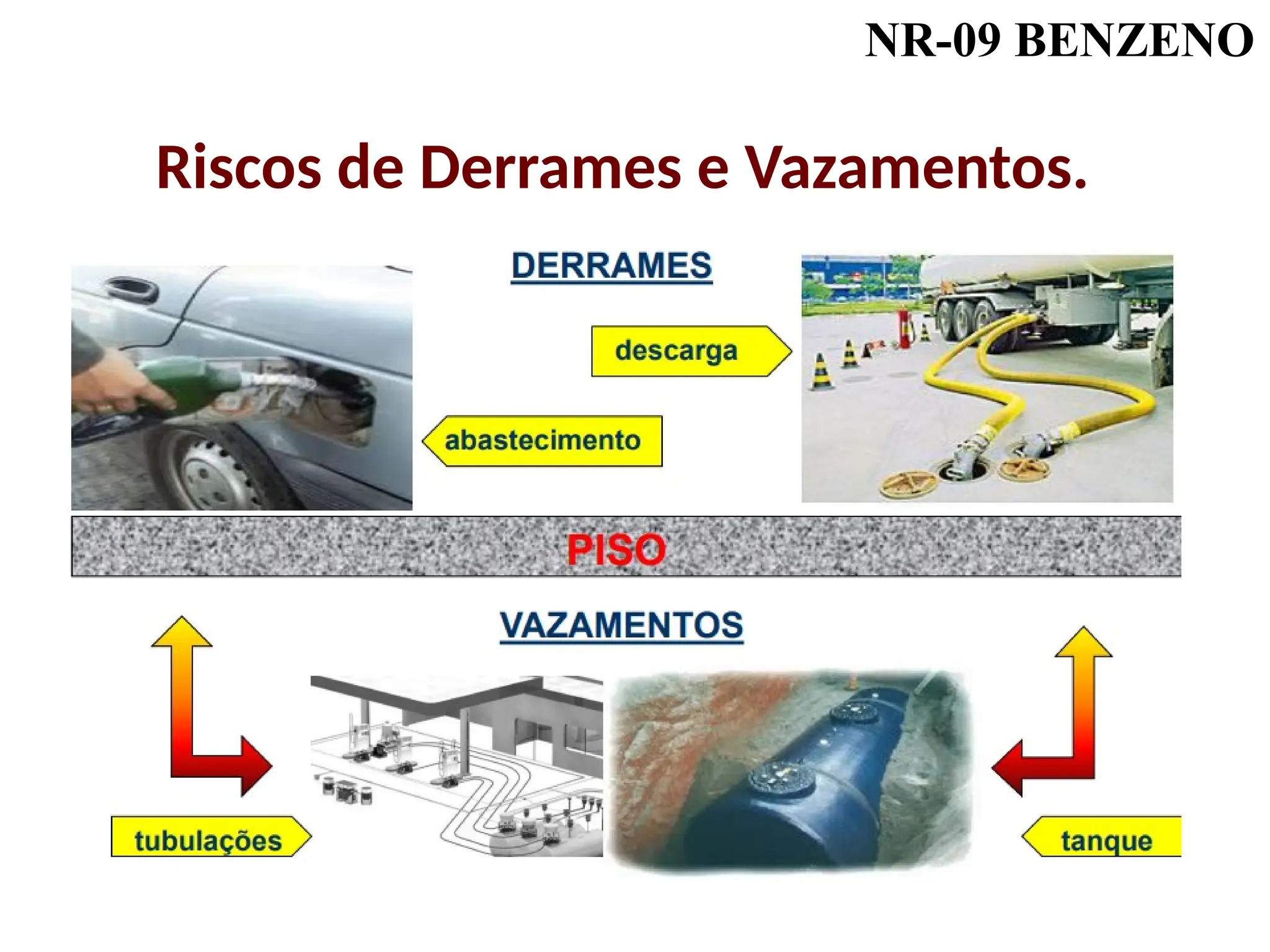 NR-09 BENZENO

Riscos de Derrames e Vazamentos.

DERRAMES

descarga

abastecimento

PISO

VAZAMENTOS

tubulações

tanque